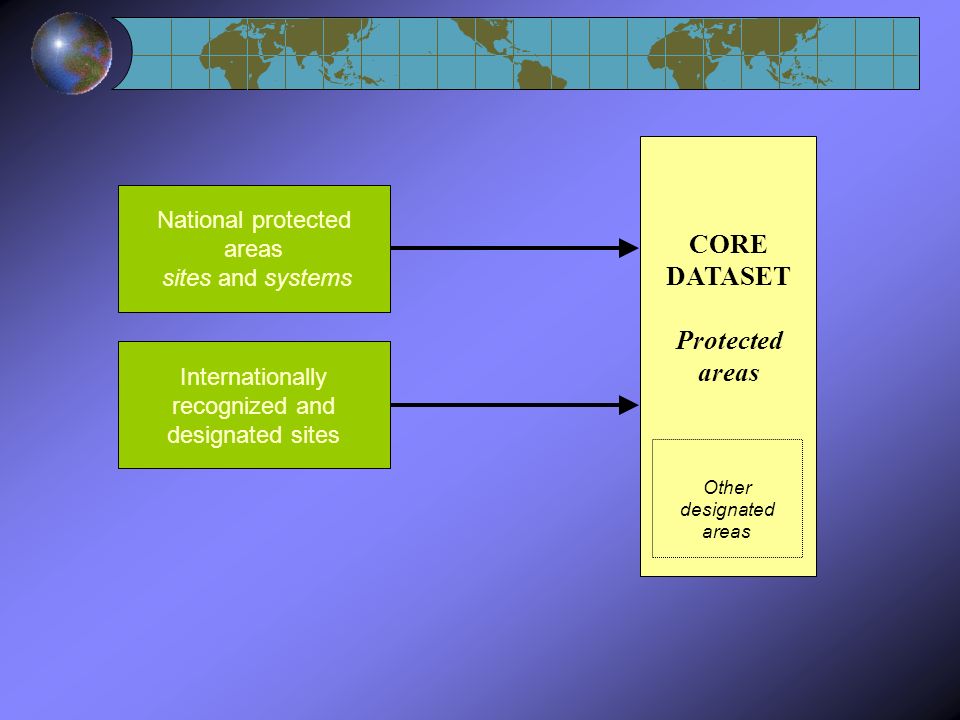 National protected areas
sites and systems

Internationally recognized and designated sites

CORE DATASET

Protected areas

Other designated areas